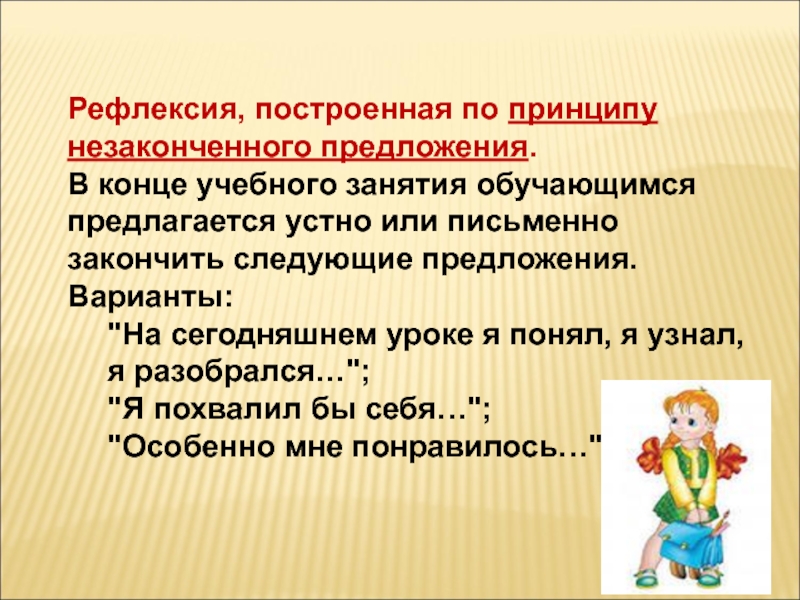 Рефлексия, построенная по принципу незаконченного предложения.
В конце учебного занятия обучающимся предлагается устно или письменно закончить следующие предложения.
Варианты:
"На сегодняшнем уроке я понял, я узнал, я разобрался…";
"Я похвалил бы себя…";
"Особенно мне понравилось…"